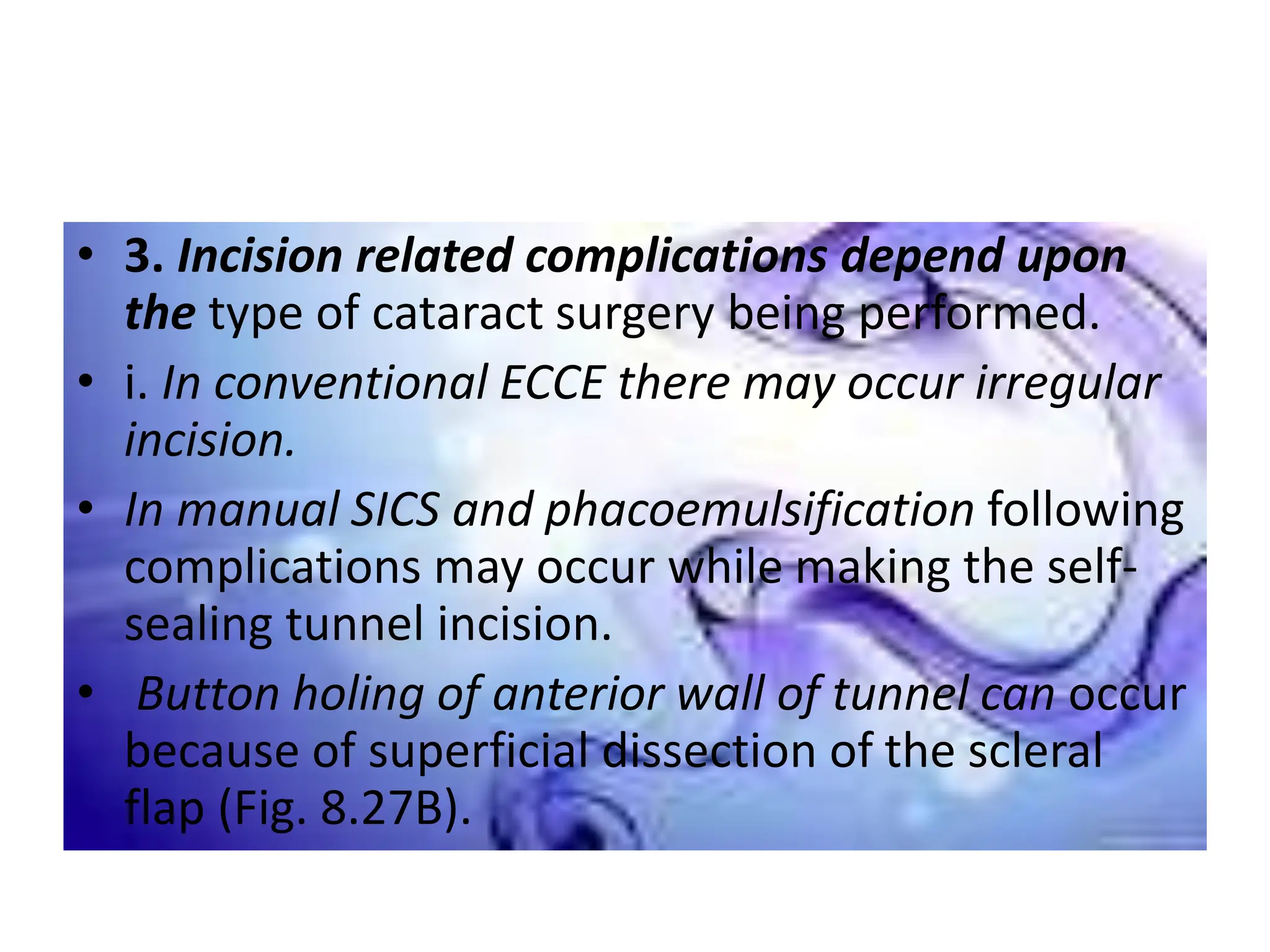 • 3. Incision related complications depend upon the type of cataract surgery being performed.

• i. In conventional ECCE there may occur irregular incision.

• In manual SICS and phacoemulsification following complications may occur while making the self-sealing tunnel incision.

• Button holing of anterior wall of tunnel can occur because of superficial dissection of the scleral flap (Fig. 8.27B).